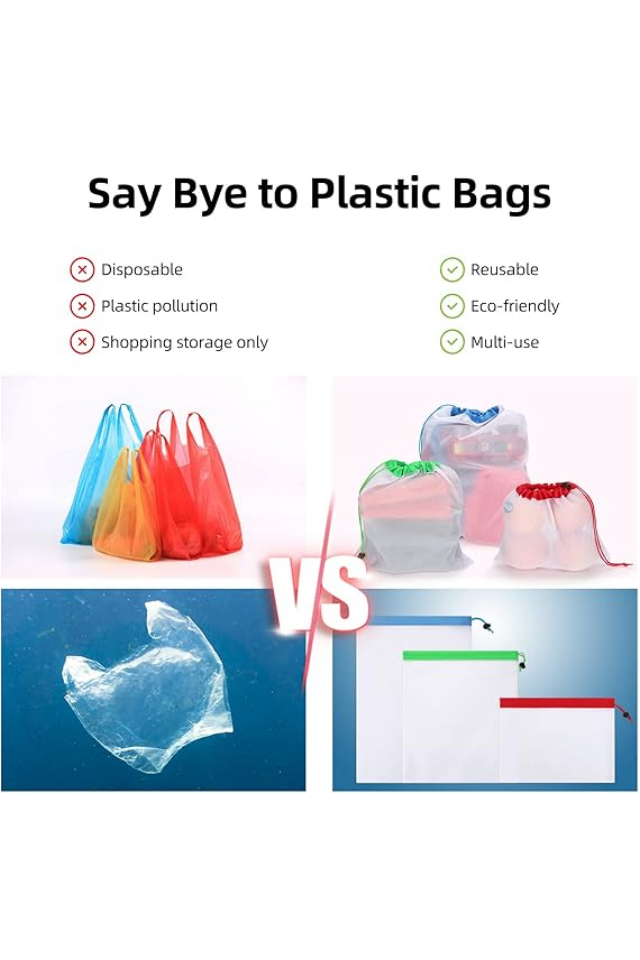 Say Bye to Plastic Bags

Disposable
Plastic pollution
Shopping storage only

Reusable
Eco-friendly
Multi-use

VS